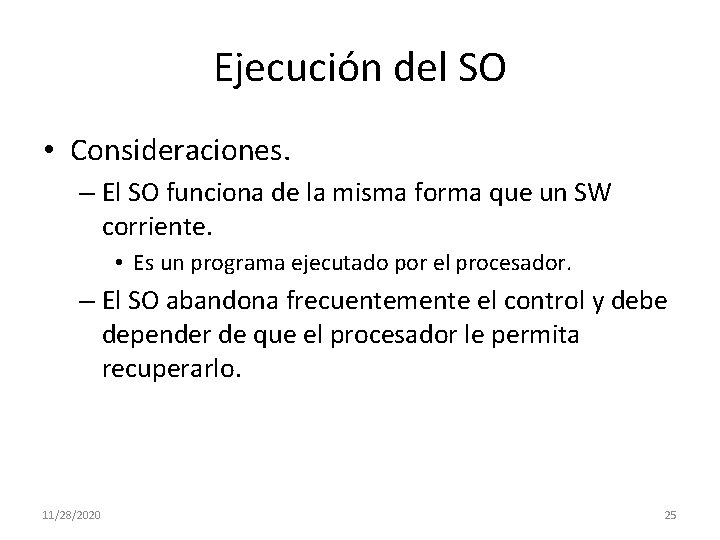 Ejecución del SO

• Consideraciones.
– El SO funciona de la misma forma que un SW corriente.
• Es un programa ejecutado por el procesador.
– El SO abandona frecuentemente el control y debe depender de que el procesador le permita recuperarlo.

11/28/2020

25